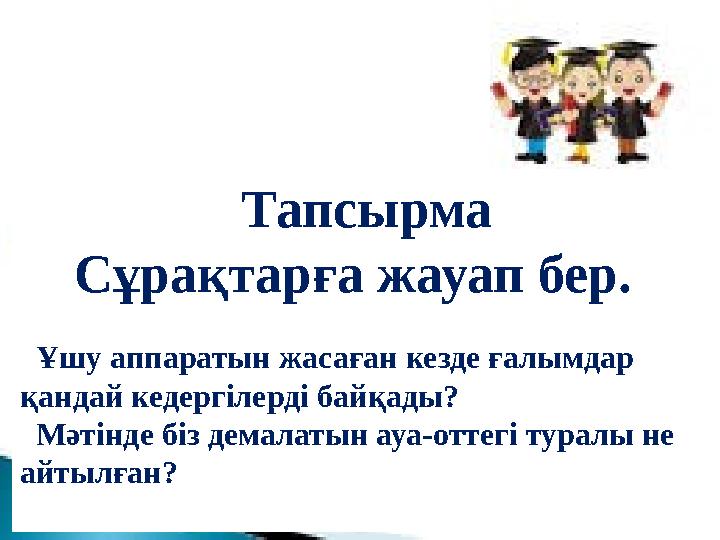 Тапсырма
Сұрақтарға жауап бер.

Ұшу аппаратын жасаған кезде ғалымдар қандай кедергілерді байқады?
Мәтінде біз демалатын ауа-оттегі туралы не айтылған?